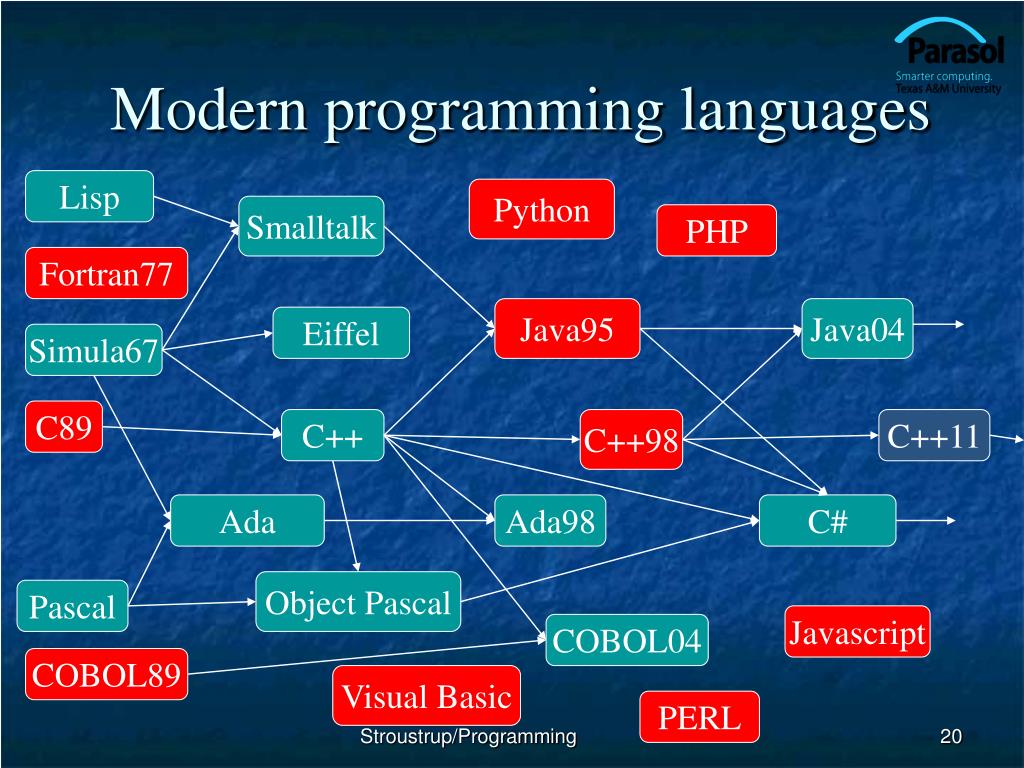 Parasol
Smarter computing.
Texas A&M University

Modern programming languages

Lisp
Smalltalk
Python
PHP
Fortran77
Simula67
Eiffel
Java95
Java04
C89
C++
C++98
C++11
Ada
Ada98
C#
Pascal
Object Pascal
COBOL04
Javascript
COBOL89
Visual Basic
PERL

Stroustrup/Programming
20